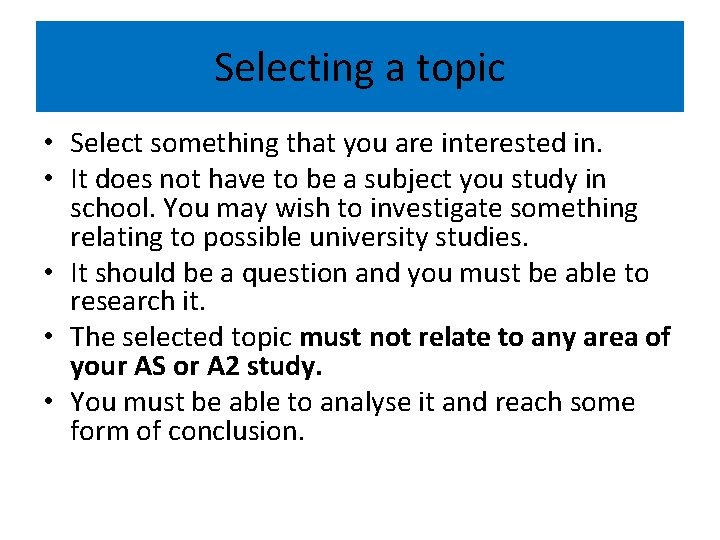 Selecting a topic

• Select something that you are interested in.
• It does not have to be a subject you study in school. You may wish to investigate something relating to possible university studies.
• It should be a question and you must be able to research it.
• The selected topic must not relate to any area of your AS or A2 study.
• You must be able to analyse it and reach some form of conclusion.